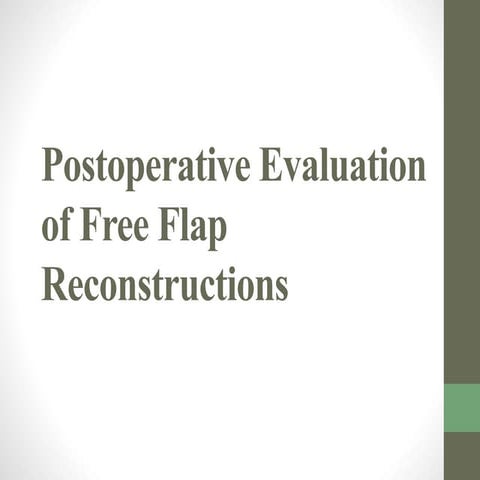 Postoperative Evaluation of Free Flap Reconstructions